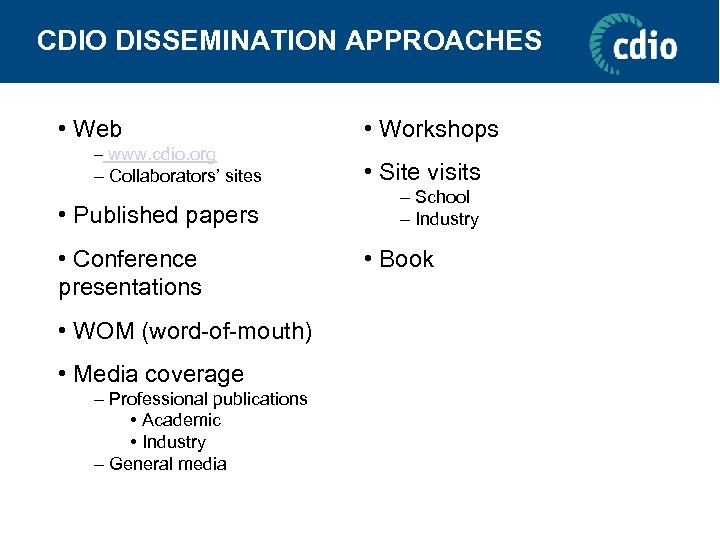 CDIO DISSEMINATION APPROACHES

cdio

• Web
– www.cdio.org
– Collaborators' sites

• Published papers

• Conference presentations

• WOM (word-of-mouth)

• Media coverage
– Professional publications
• Academic
• Industry
– General media

• Workshops

• Site visits
– School
– Industry

• Book